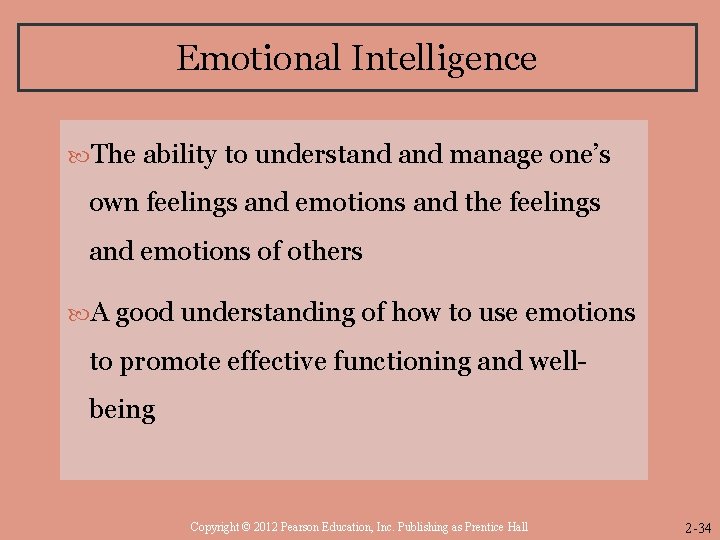 Emotional Intelligence

The ability to understand and manage one's own feelings and emotions and the feelings and emotions of others

A good understanding of how to use emotions to promote effective functioning and well-being

Copyright © 2012 Pearson Education, Inc. Publishing as Prentice Hall

2-34